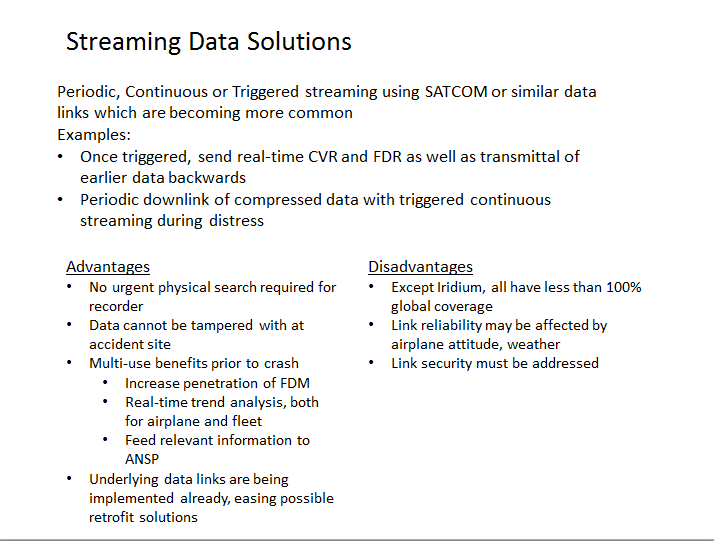 Streaming Data Solutions

Periodic, Continuous or Triggered streaming using SATCOM or similar data links which are becoming more common
Examples:
• Once triggered, send real-time CVR and FDR as well as transmittal of earlier data backwards
• Periodic downlink of compressed data with triggered continuous streaming during distress

Advantages
• No urgent physical search required for recorder
• Data cannot be tampered with at accident site
• Multi-use benefits prior to crash
  • Increase penetration of FDM
  • Real-time trend analysis, both for airplane and fleet
  • Feed relevant information to ANSP
• Underlying data links are being implemented already, easing possible retrofit solutions

Disadvantages
• Except Iridium, all have less than 100% global coverage
• Link reliability may be affected by airplane attitude, weather
• Link security must be addressed